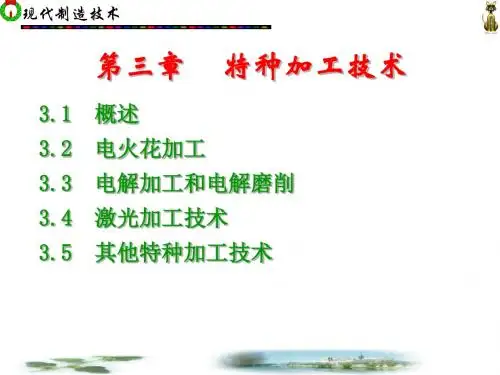 现代制造技术

第三章　特种加工技术

3.1　概述

3.2　电火花加工

3.3　电解加工和电解磨削

3.4　激光加工技术

3.5　其他特种加工技术